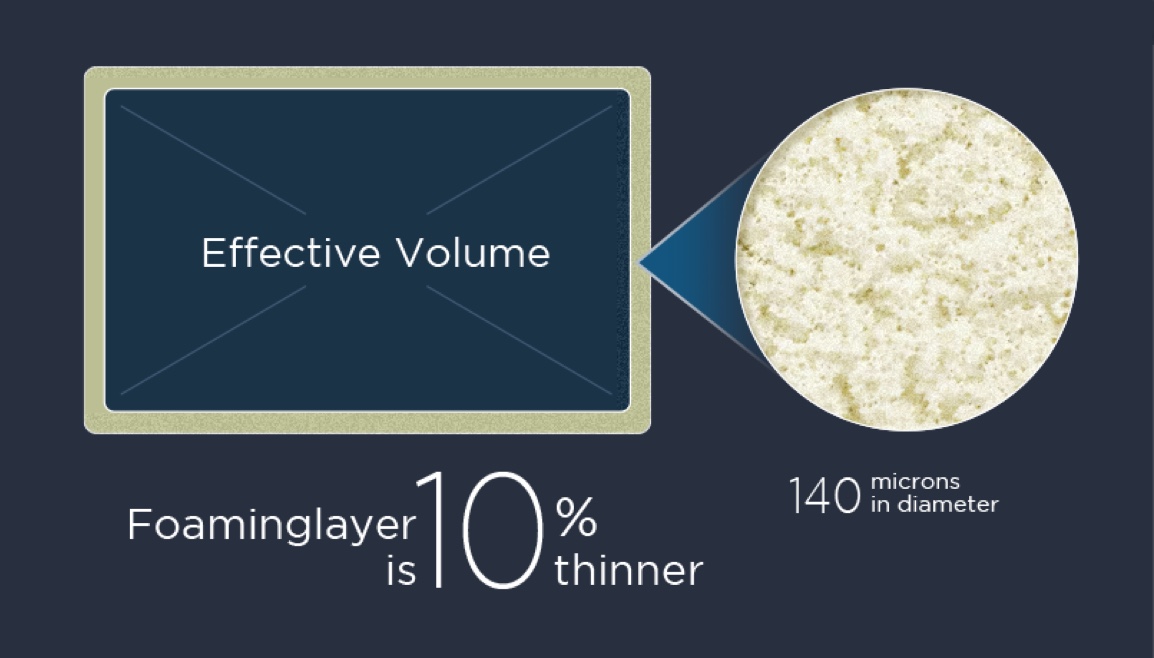 Effective Volume

Foaminglayer is 10% thinner

140 microns in diameter